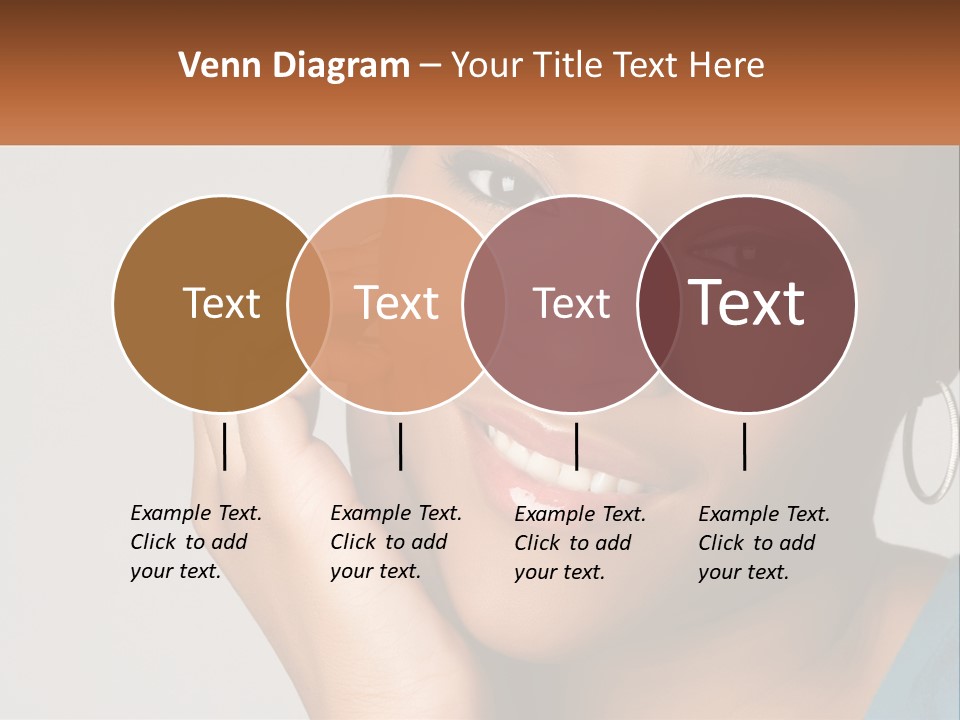 Venn Diagram – Your Title Text Here

Text

Text

Text

Text

Example Text. Click to add your text.

Example Text. Click to add your text.

Example Text. Click to add your text.

Example Text. Click to add your text.